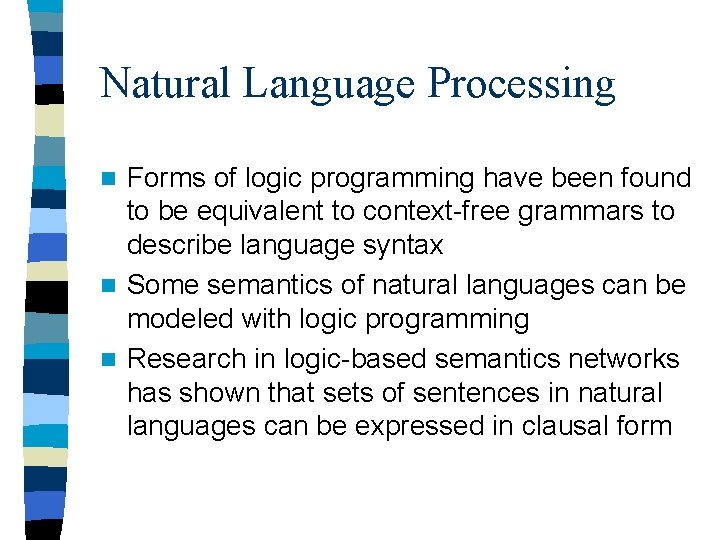 Natural Language Processing

- Forms of logic programming have been found to be equivalent to context-free grammars to describe language syntax
- Some semantics of natural languages can be modeled with logic programming
- Research in logic-based semantics networks has shown that sets of sentences in natural languages can be expressed in clausal form